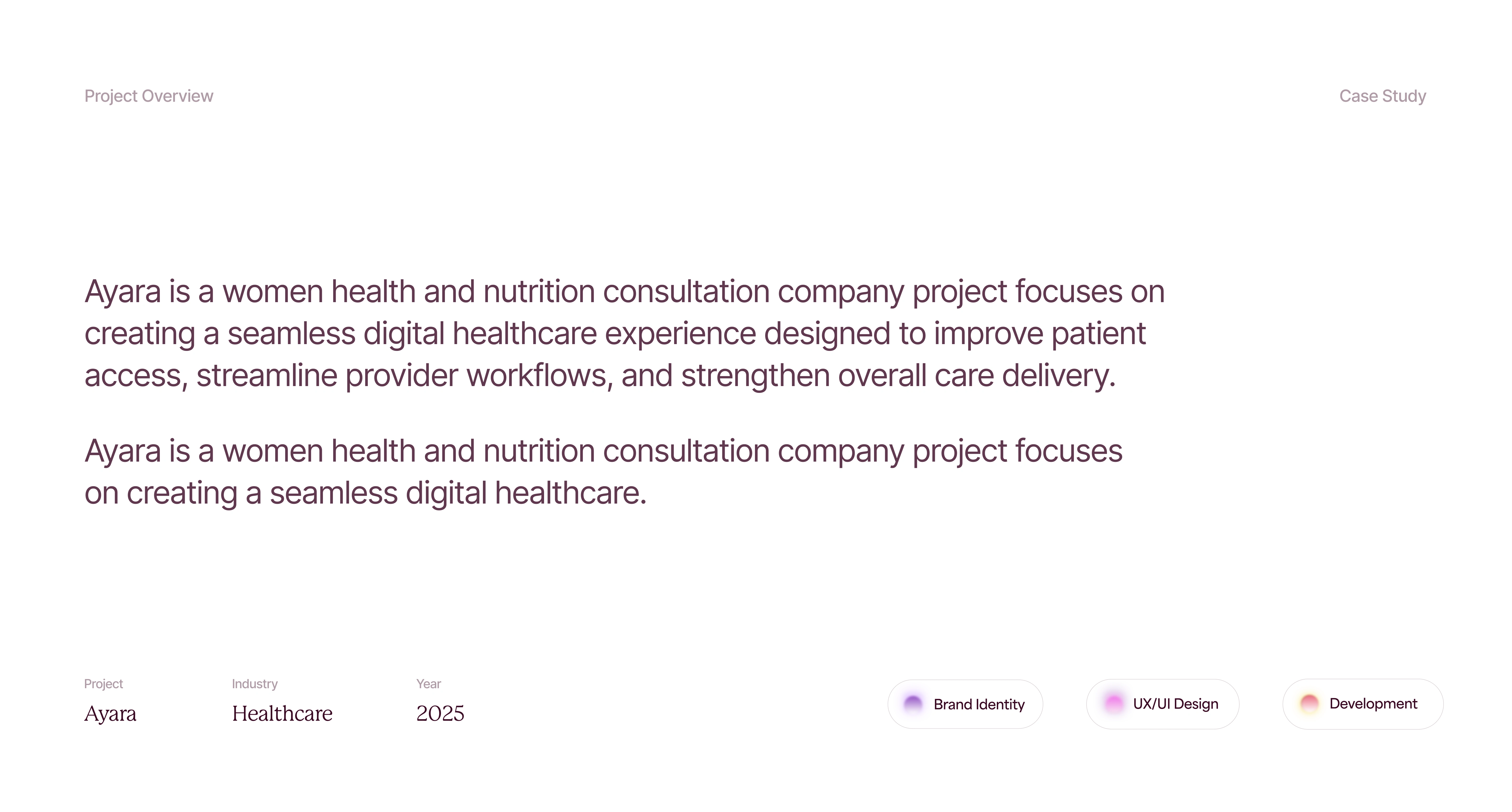 Project Overview

Case Study

Ayara is a women health and nutrition consultation company project focuses on creating a seamless digital healthcare experience designed to improve patient access, streamline provider workflows, and strengthen overall care delivery.

Ayara is a women health and nutrition consultation company project focuses on creating a seamless digital healthcare.

Project
Ayara

Industry
Healthcare

Year
2025

Brand Identity

UX/UI Design

Development